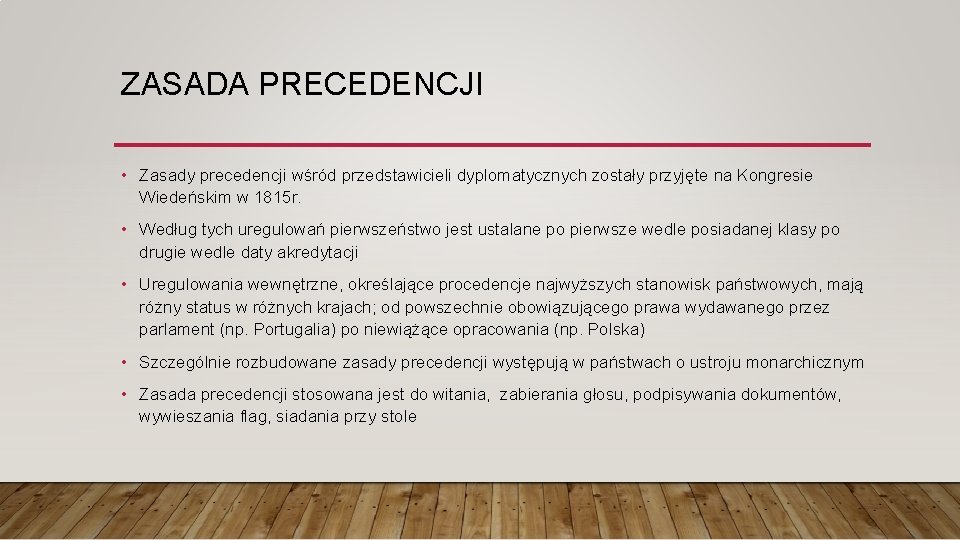 ZASADA PRECEDENCJI

• Zasady precedencji wśród przedstawicieli dyplomatycznych zostały przyjęte na Kongresie Wiedeńskim w 1815r.

• Według tych uregulowań pierwszeństwo jest ustalane po pierwsze wedle posiadanej klasy po drugie wedle daty akredytacji

• Uregulowania wewnętrzne, określające procedencje najwyższych stanowisk państwowych, mają różny status w różnych krajach; od powszechnie obowiązującego prawa wydawanego przez parlament (np. Portugalia) po niewiążące opracowania (np. Polska)

• Szczególnie rozbudowane zasady precedencji występują w państwach o ustroju monarchicznym

• Zasada precedencji stosowana jest do witania, zabierania głosu, podpisywania dokumentów, wywieszania flag, siadania przy stole